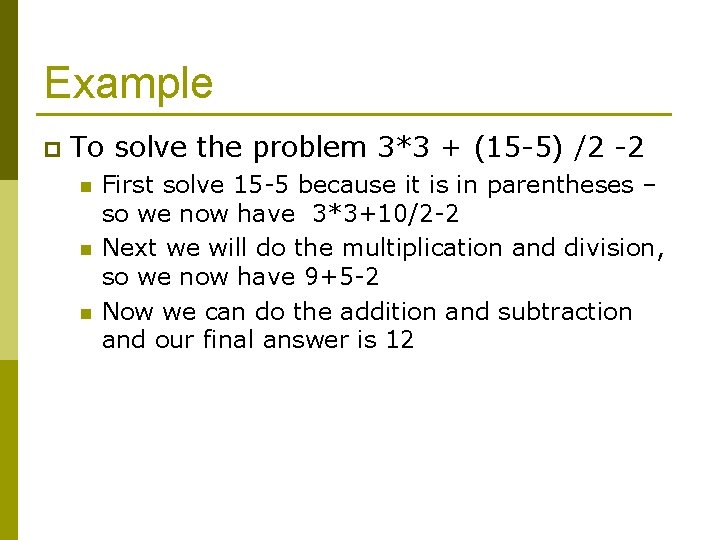 Example

To solve the problem 3*3 + (15-5) /2 -2

First solve 15-5 because it is in parentheses – so we now have 3*3+10/2-2

Next we will do the multiplication and division, so we now have 9+5-2

Now we can do the addition and subtraction and our final answer is 12